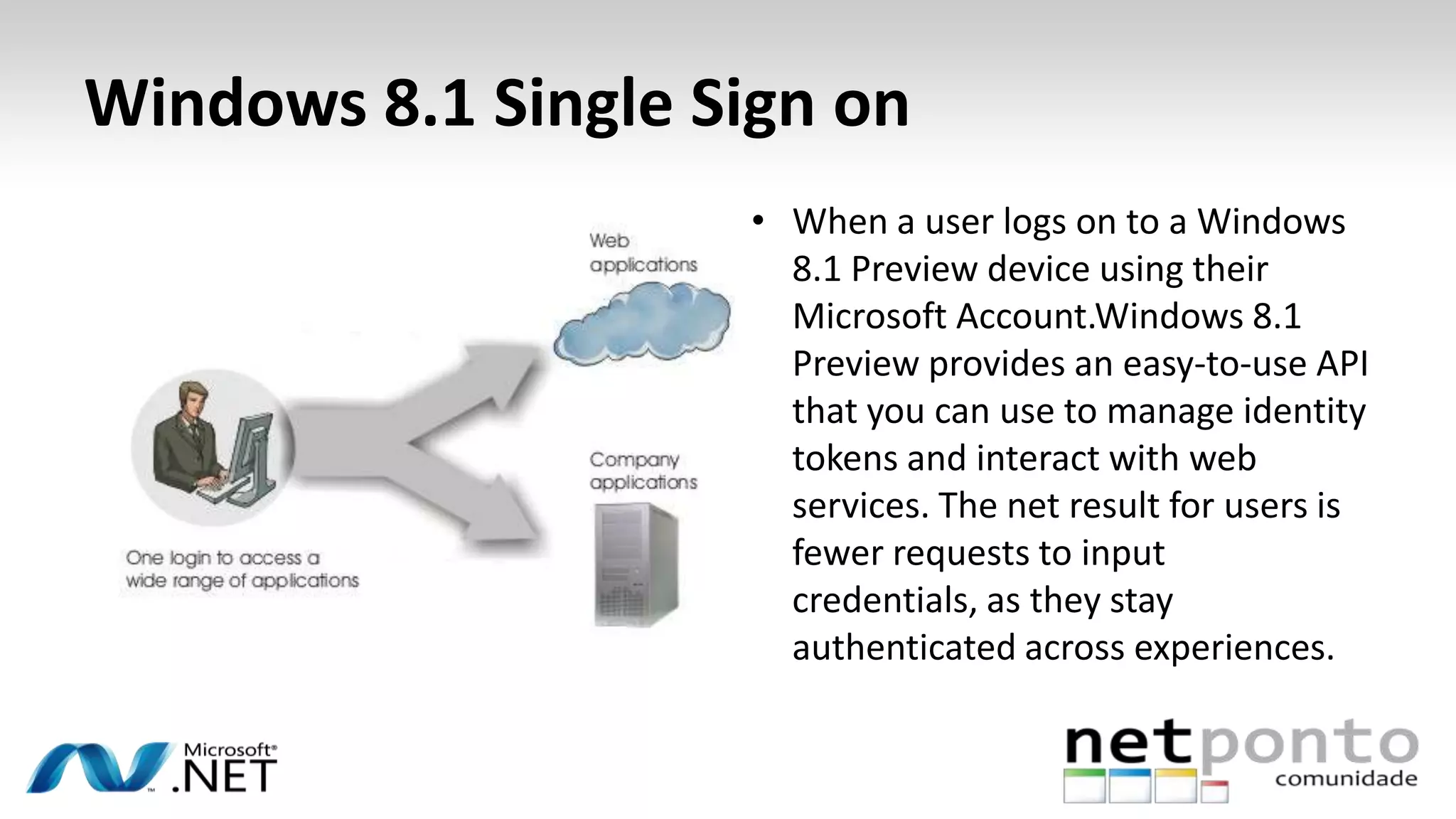 Windows 8.1 Single Sign on

Web applications

Company applications

One login to access a wide range of applications

• When a user logs on to a Windows 8.1 Preview device using their Microsoft Account.Windows 8.1 Preview provides an easy-to-use API that you can use to manage identity tokens and interact with web services. The net result for users is fewer requests to input credentials, as they stay authenticated across experiences.

Microsoft® .NET

netponto comunidade